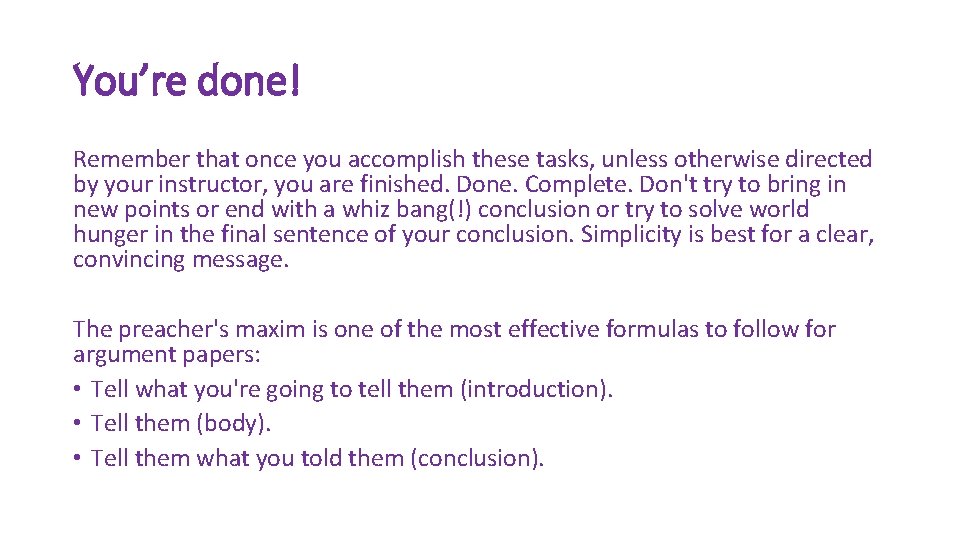 You’re done!

Remember that once you accomplish these tasks, unless otherwise directed by your instructor, you are finished. Done. Complete. Don't try to bring in new points or end with a whiz bang(!) conclusion or try to solve world hunger in the final sentence of your conclusion. Simplicity is best for a clear, convincing message.

The preacher's maxim is one of the most effective formulas to follow for argument papers:
• Tell what you're going to tell them (introduction).
• Tell them (body).
• Tell them what you told them (conclusion).